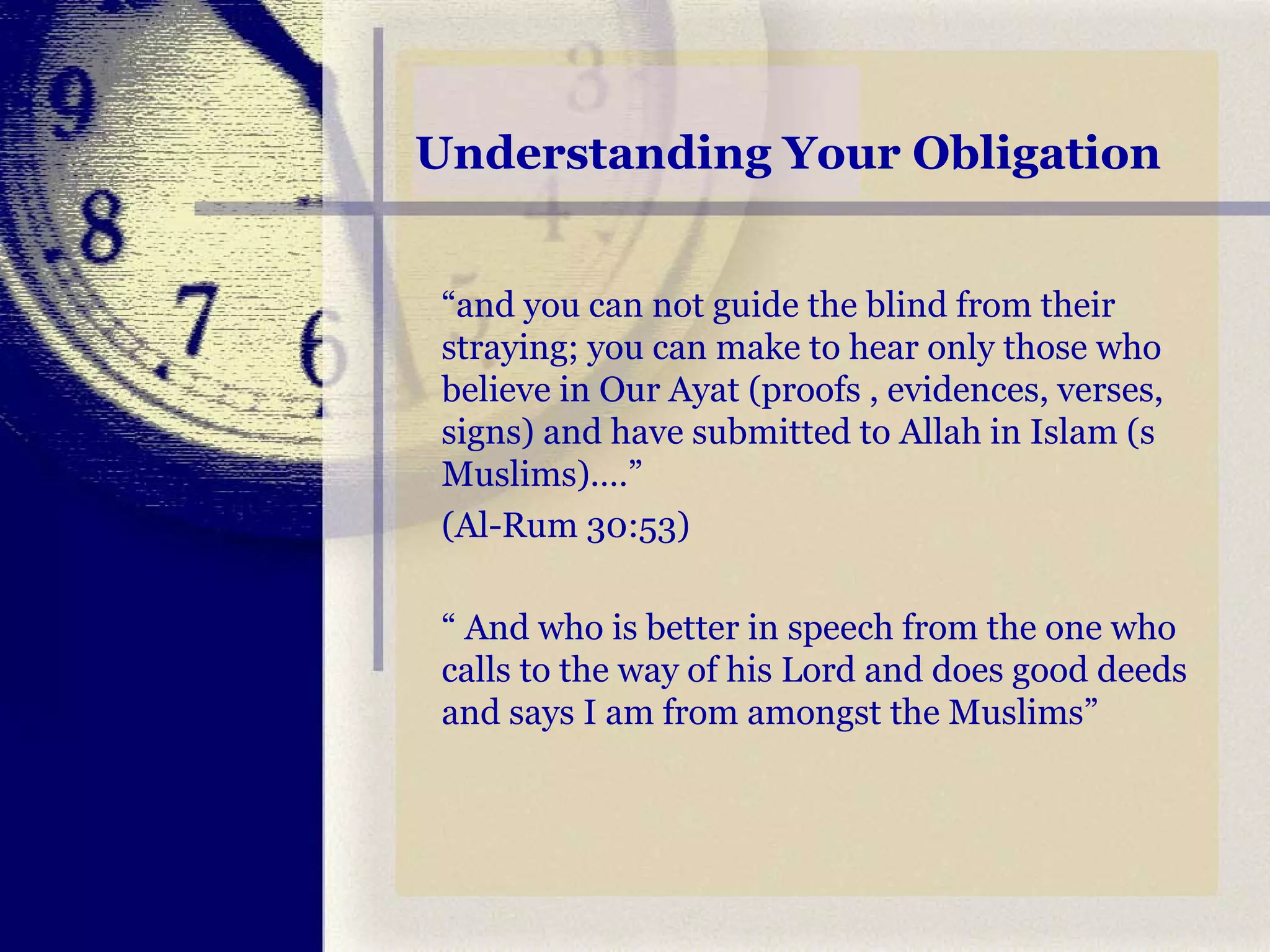 Understanding Your Obligation

“and you can not guide the blind from their straying; you can make to hear only those who believe in Our Ayat (proofs , evidences, verses, signs) and have submitted to Allah in Islam (s Muslims)….”

(Al-Rum 30:53)

“ And who is better in speech from the one who calls to the way of his Lord and does good deeds and says I am from amongst the Muslims”